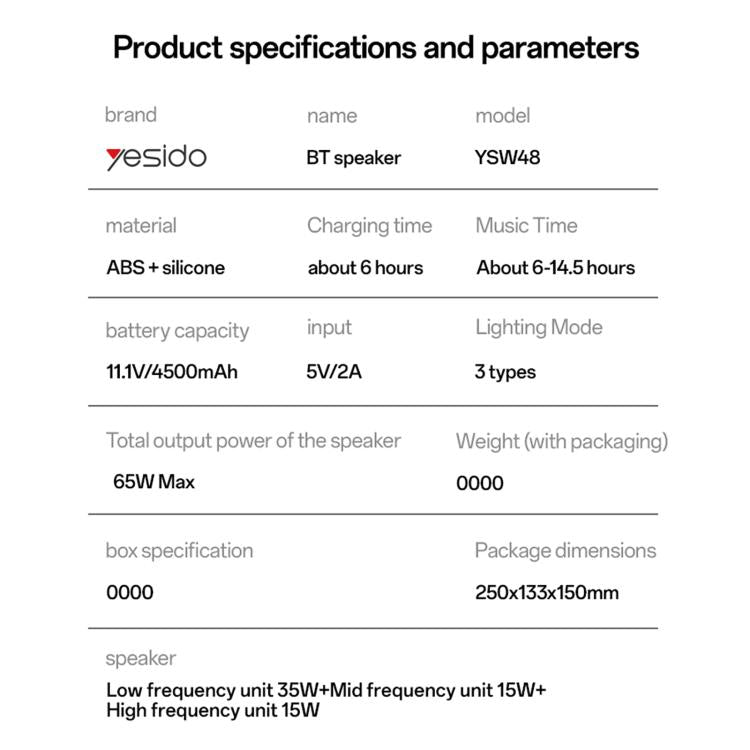 Product specifications and parameters

brand
yesido

name
BT speaker

model
YSW48

material
ABS + silicone

Charging time
about 6 hours

Music Time
About 6-14.5 hours

battery capacity
11.1V/4500mAh

input
5V/2A

Lighting Mode
3 types

Total output power of the speaker
65W Max

Weight (with packaging)
0000

box specification
0000

Package dimensions
250x133x150mm

speaker
Low frequency unit 35W+Mid frequency unit 15W+
High frequency unit 15W